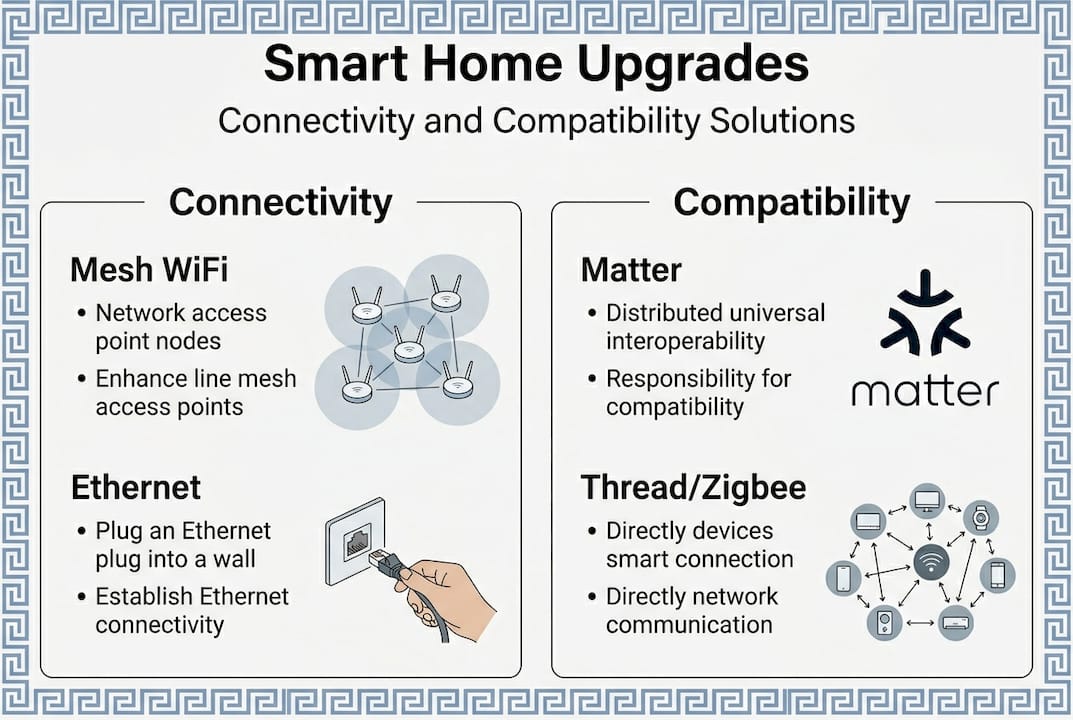 Smart Home Upgrades

Connectivity and Compatibility Solutions

Connectivity

Mesh WiFi

• Network access point nodes
• Enhance line mesh access points

Ethernet

• Plug an Ethernet plug into a wall
• Establish Ethernet connectivity

Compatibility

Matter

• Distributed universal interoperability
• Responsibility for compatibility

matter

Thread/Zigbee

• Directly devices smart connection
• Directly network communication